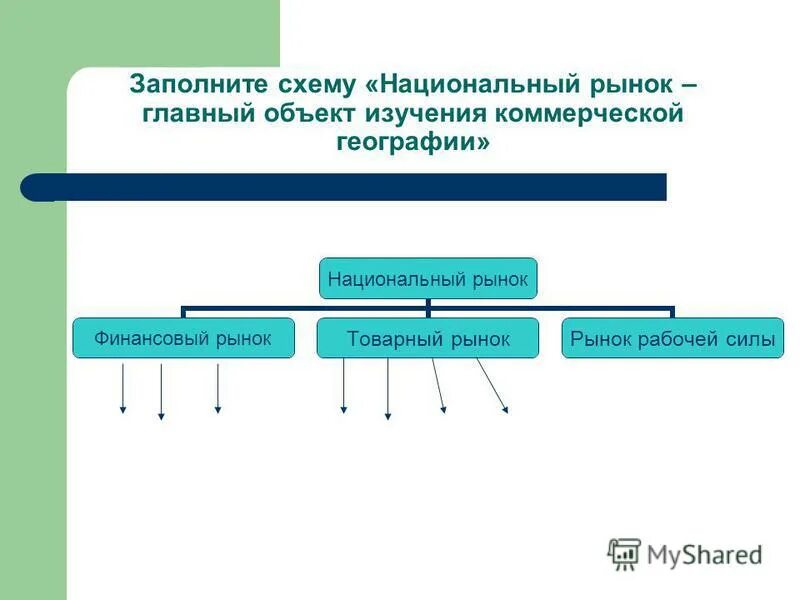 Заполните схему «Национальный рынок – главный объект изучения коммерческой географии»

Национальный рынок

Финансовый рынок

Товарный рынок

Рынок рабочей силы

MyShared